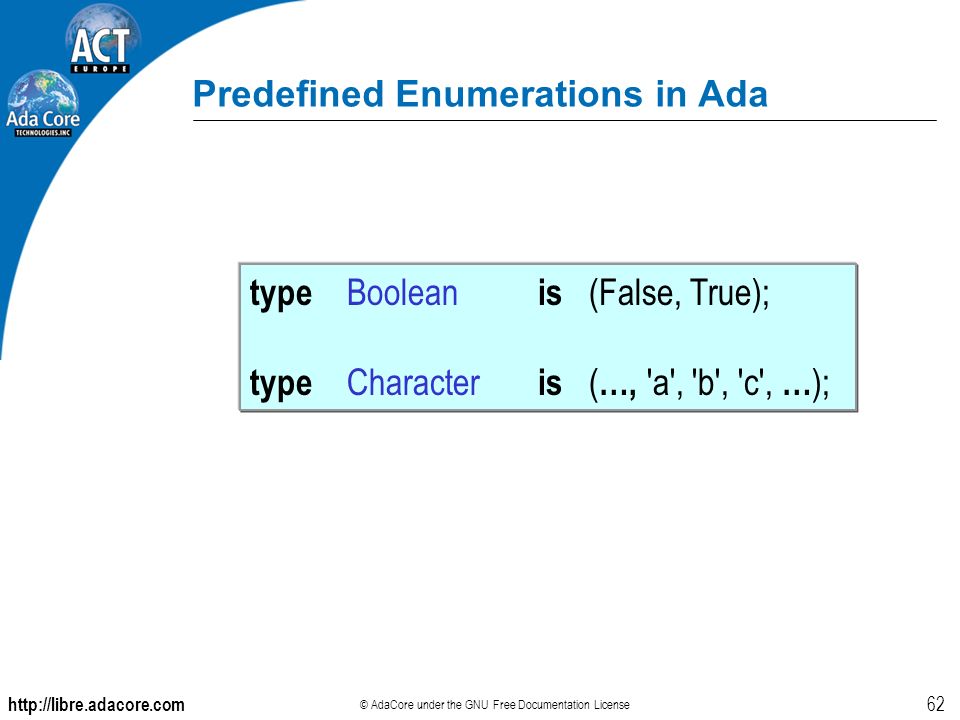 ACT
EUROPE

Ada Core
TECHNOLOGIES.INC

Predefined Enumerations in Ada

type Boolean is (False, True);

type Character is (…, 'a', 'b', 'c', …);

http://libre.adacore.com

© AdaCore under the GNU Free Documentation License

62